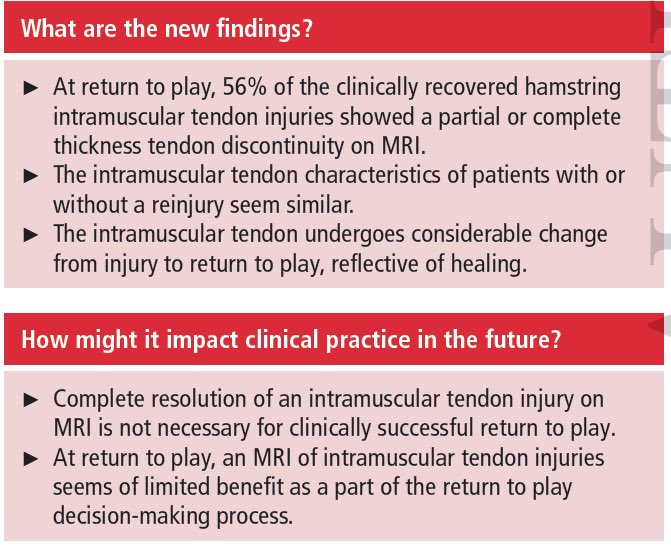 What are the new findings?

► At return to play, 56% of the clinically recovered hamstring intramuscular tendon injuries showed a partial or complete thickness tendon discontinuity on MRI.
► The intramuscular tendon characteristics of patients with or without a reinjury seem similar.
► The intramuscular tendon undergoes considerable change from injury to return to play, reflective of healing.

How might it impact clinical practice in the future?

► Complete resolution of an intramuscular tendon injury on MRI is not necessary for clinically successful return to play.
► At return to play, an MRI of intramuscular tendon injuries seems of limited benefit as a part of the return to play decision-making process.